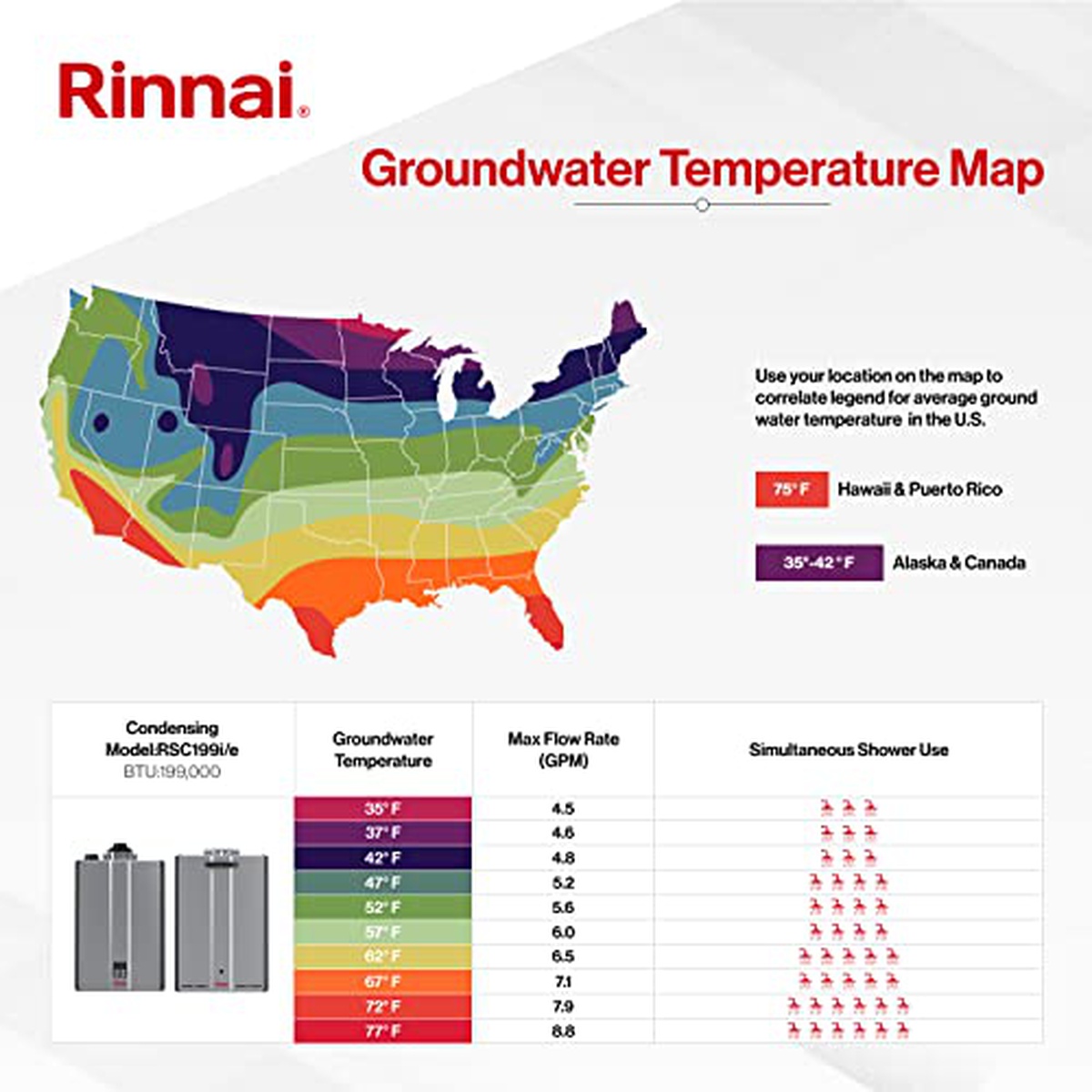 Rinnai®

Groundwater Temperature Map

Use your location on the map to correlate legend for average ground water temperature in the U.S.

75° F Hawaii & Puerto Rico

35°-42° F Alaska & Canada

| Condensing Model:RSC199i/e BTU:199,000 | Groundwater Temperature | Max Flow Rate (GPM) | Simultaneous Shower Use |
|---|---|---|---|
| | 35° F | 4.5 | |
| | 37° F | 4.6 | |
| | 42° F | 4.8 | |
| | 47° F | 5.2 | |
| | 52° F | 5.6 | |
| | 57° F | 6.0 | |
| | 62° F | 6.5 | |
| | 67° F | 7.1 | |
| | 72° F | 7.9 | |
| | 77° F | 8.8 | |